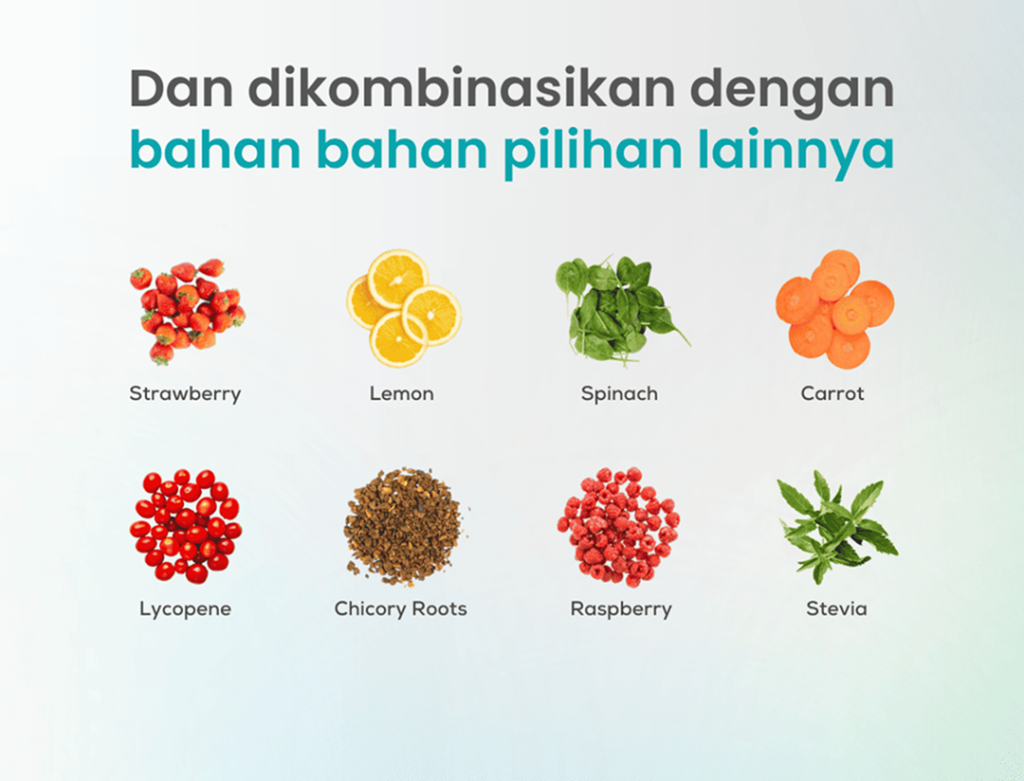 Dan dikombinasikan dengan
bahan bahan pilihan lainnya

Strawberry

Lemon

Spinach

Carrot

Lycopene

Chicory Roots

Raspberry

Stevia